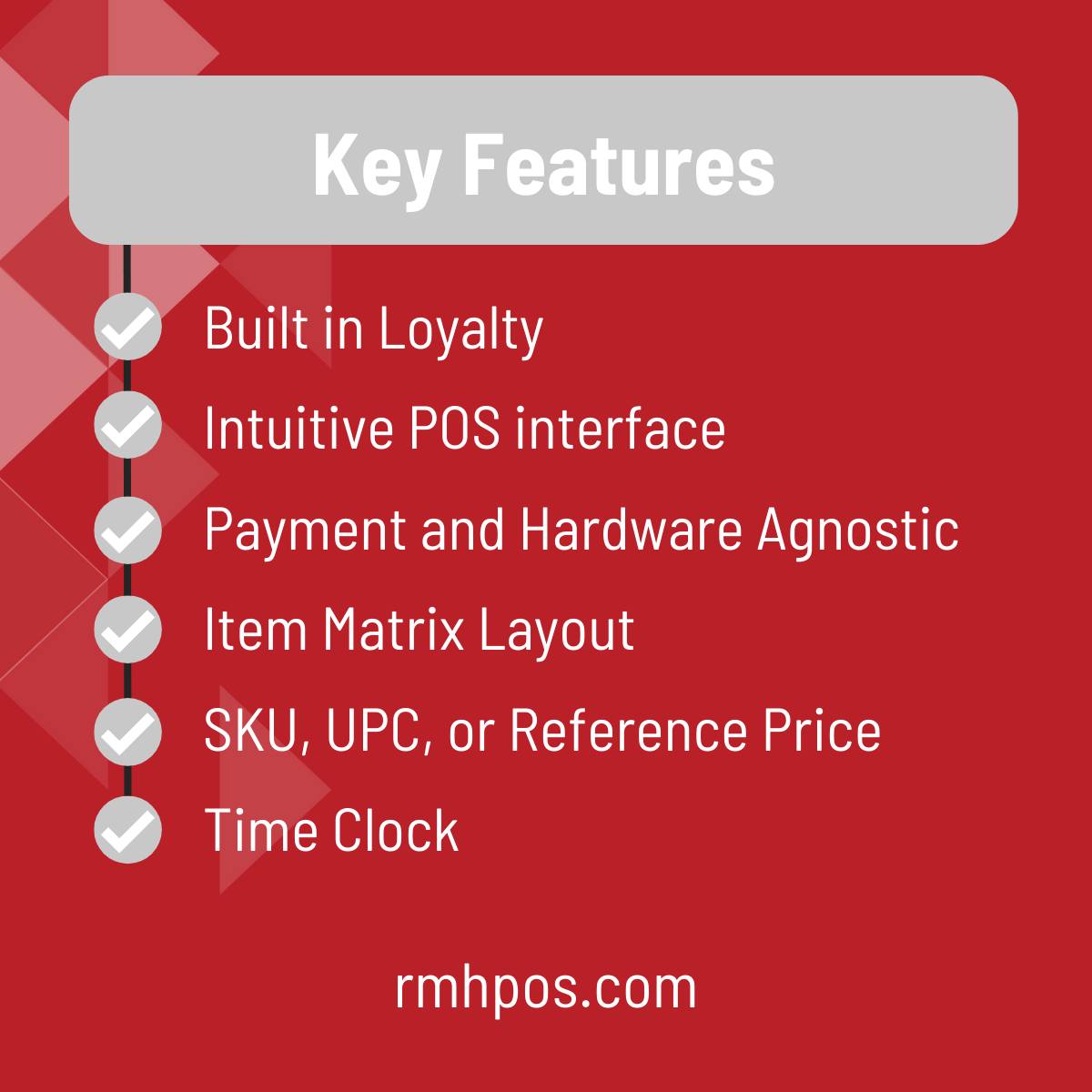 Key Features

Built in Loyalty

Intuitive POS interface

Payment and Hardware Agnostic

Item Matrix Layout

SKU, UPC, or Reference Price

Time Clock

rmhpos.com